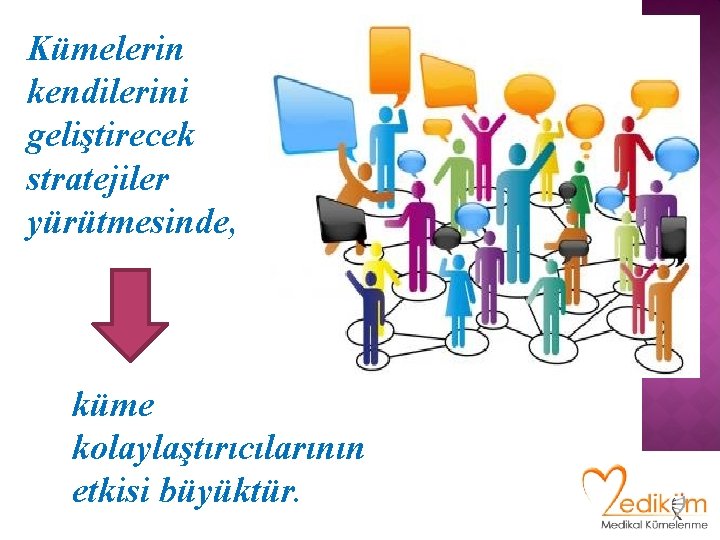 Kümelerin kendilerini geliştirecek stratejiler yürütmesinde,

küme kolaylaştırıcılarının etkisi büyüktür.

Mediküm
Medikal Kümelenme